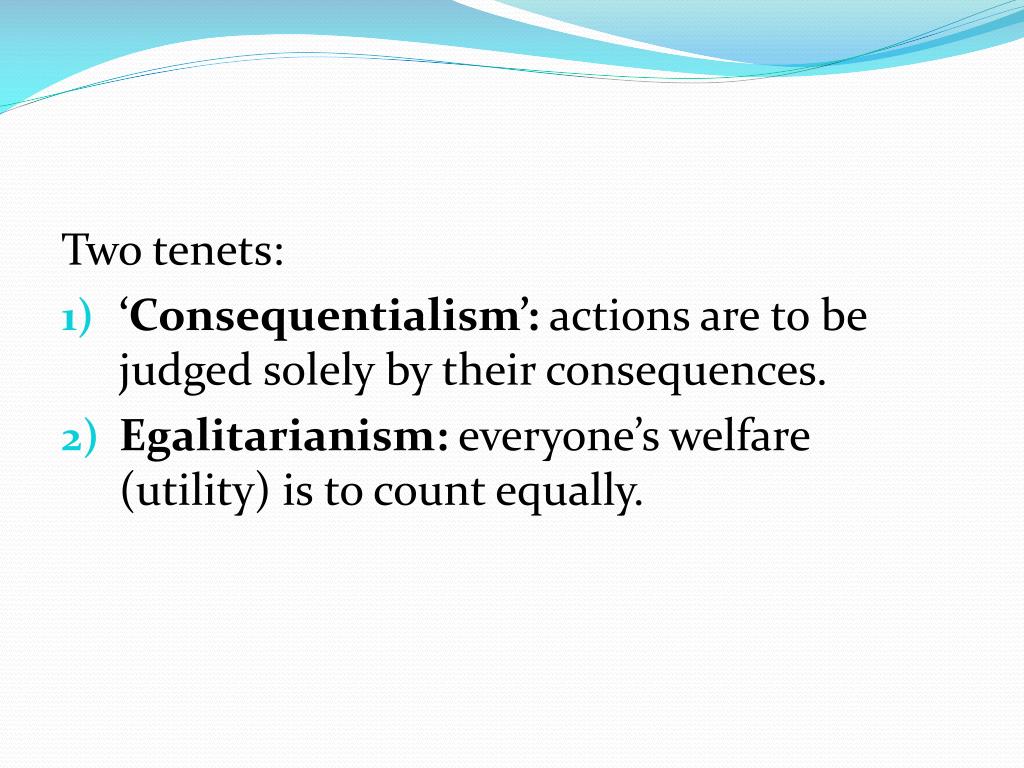 Two tenets:

1) ‘Consequentialism’: actions are to be judged solely by their consequences.

2) Egalitarianism: everyone’s welfare (utility) is to count equally.